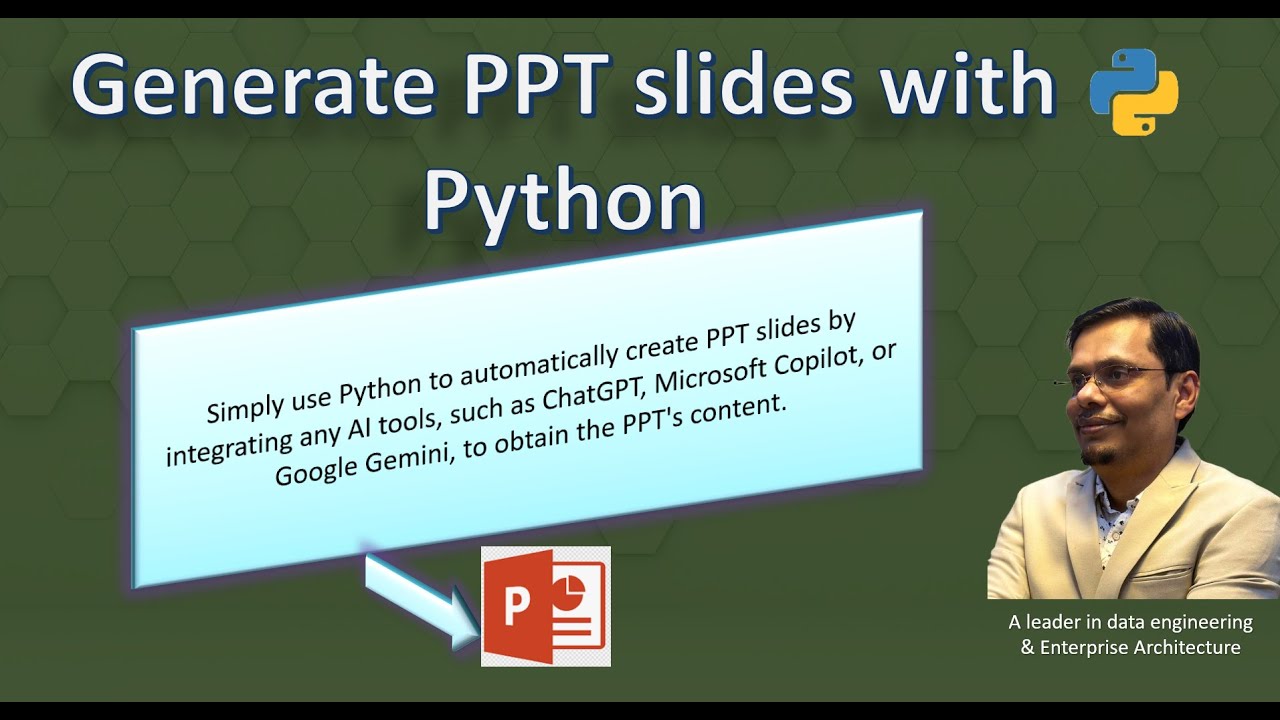 Generate PPT slides with Python

Simply use Python to automatically create PPT slides by integrating any AI tools, such as ChatGPT, Microsoft Copilot, or Google Gemini, to obtain the PPT's content.

P

A leader in data engineering & Enterprise Architecture